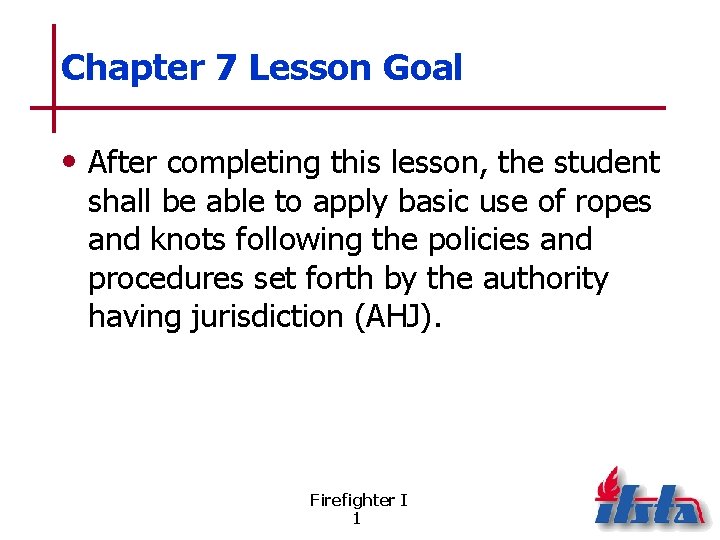 Chapter 7 Lesson Goal

• After completing this lesson, the student shall be able to apply basic use of ropes and knots following the policies and procedures set forth by the authority having jurisdiction (AHJ).

Firefighter I
1

ifsta